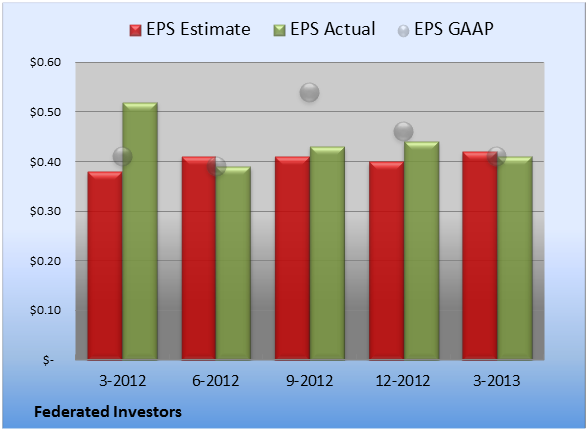 EPS Estimate EPS Actual EPS GAAP

$0.60
$0.50
$0.40
$0.30
$0.20
$0.10
$-

3-2012
6-2012
9-2012
12-2012
3-2013

Federated Investors